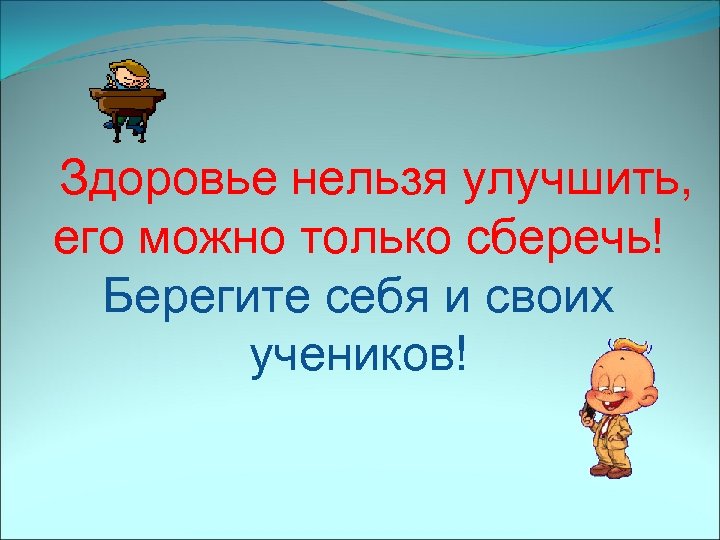 Здоровье нельзя улучшить, его можно только сберечь!

Берегите себя и своих учеников!